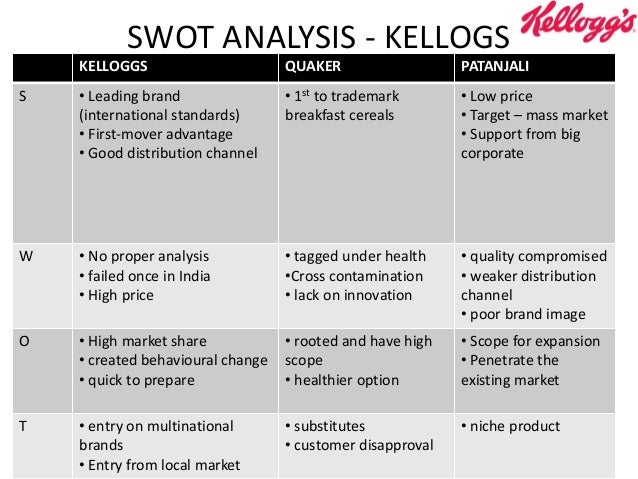 SWOT ANALYSIS - KELLOGS

Kellogg's

| | KELLOGGS | QUAKER | PATANJALI |
|---|---|---|---|
| S | • Leading brand (international standards) • First-mover advantage • Good distribution channel | • $1^{st}$ to trademark breakfast cereals | • Low price • Target – mass market • Support from big corporate |
| W | • No proper analysis • failed once in India • High price | • tagged under health •Cross contamination • lack on innovation | • quality compromised • weaker distribution channel • poor brand image |
| O | • High market share • created behavioural change • quick to prepare | • rooted and have high scope • healthier option | • Scope for expansion • Penetrate the existing market |
| T | • entry on multinational brands • Entry from local market | • substitutes • customer disapproval | • niche product |